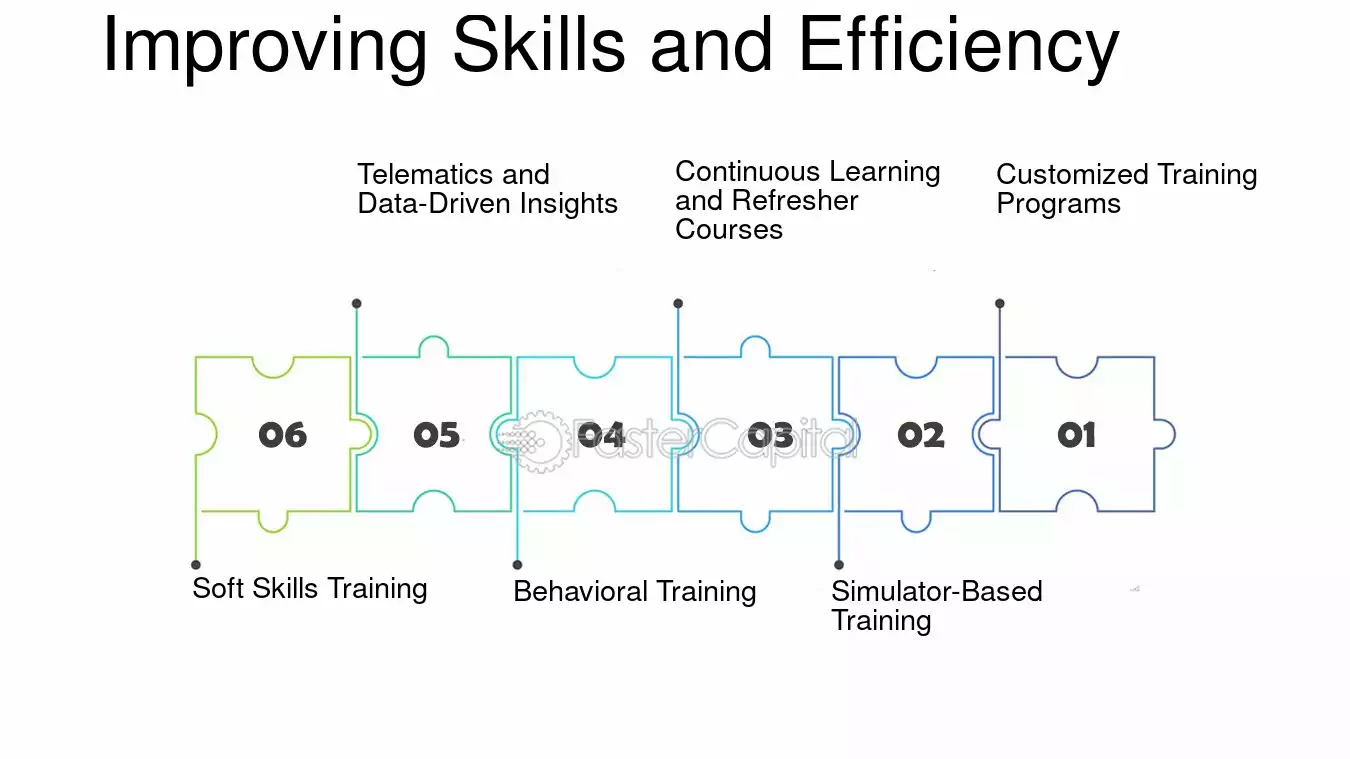 Improving Skills and Efficiency

Telematics and Data-Driven Insights

Continuous Learning and Refresher Courses

Customized Training Programs

06

05

04

03

02

01

FasterCapital

Soft Skills Training

Behavioral Training

Simulator-Based Training